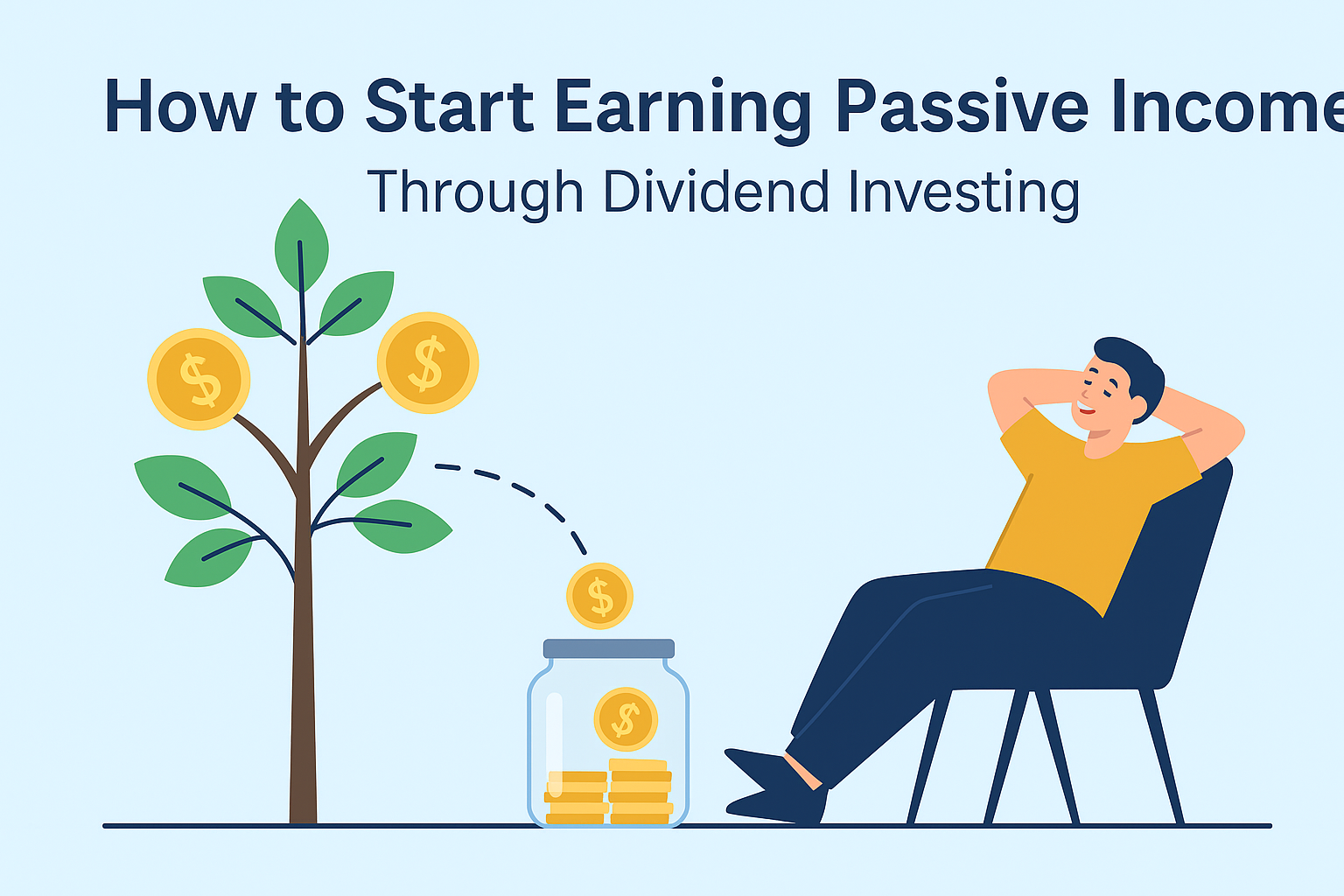 How to Start Earning Passive Income
Through Dividend Investing

$

$

$

$